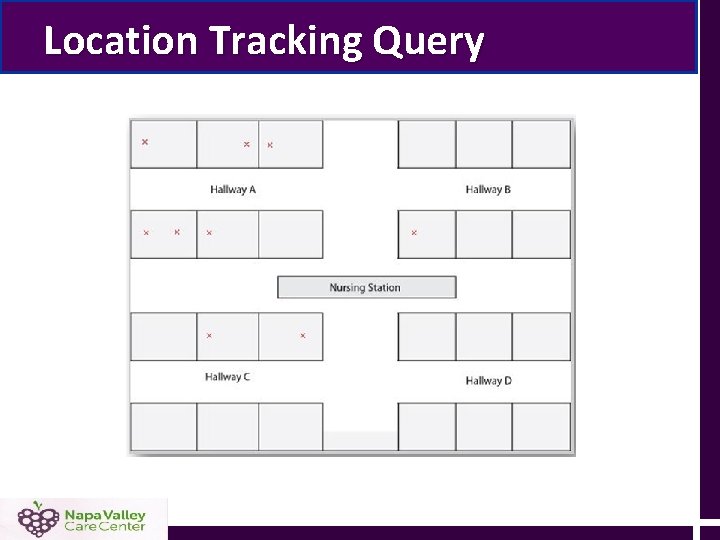 Location Tracking Query

×
× ×

Hallway A

Hallway B

× × ×
×

Nursing Station

× ×

Hallway C

Hallway D

Napa Valley
Care Center